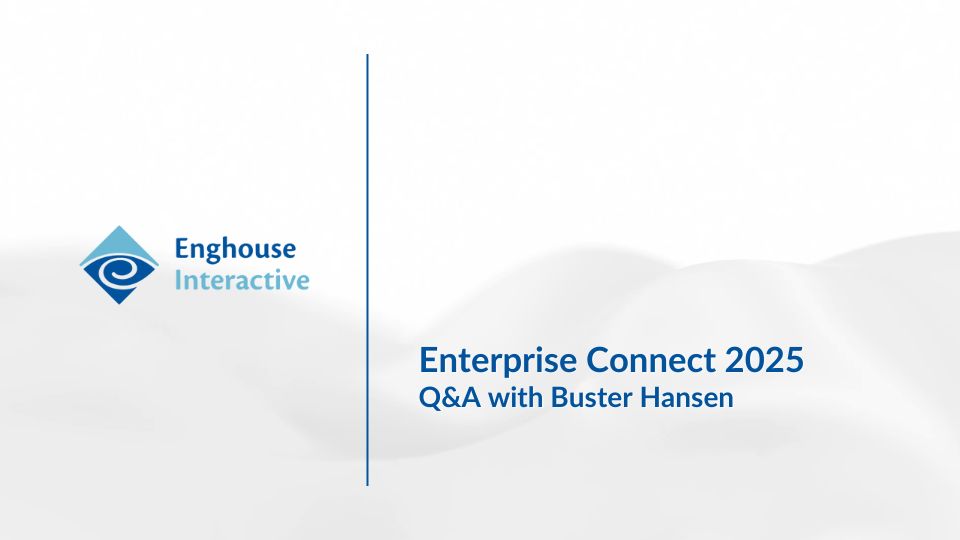 Enghouse Interactive

Enterprise Connect 2025
Q&A with Buster Hansen